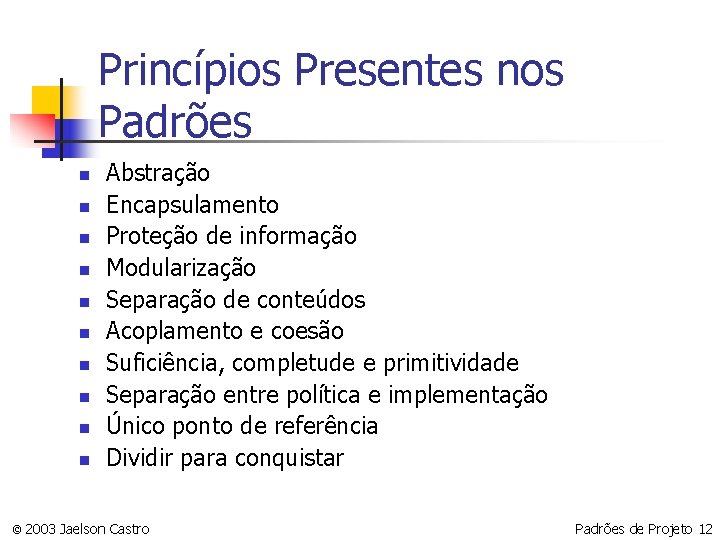 Princípios Presentes nos Padrões

- Abstração
- Encapsulamento
- Proteção de informação
- Modularização
- Separação de conteúdos
- Acoplamento e coesão
- Suficiência, completude e primitividade
- Separação entre política e implementação
- Único ponto de referência
- Dividir para conquistar

© 2003 Jaelson Castro

Padrões de Projeto 12